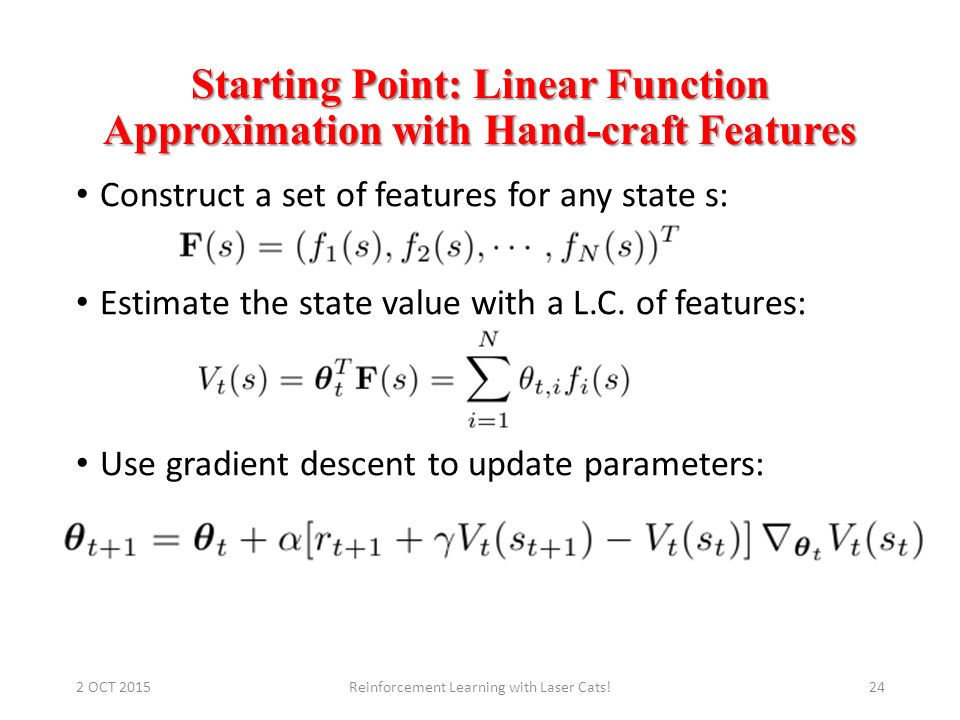 Starting Point: Linear Function Approximation with Hand-craft Features

• Construct a set of features for any state s:

$\mathbf{F}(s) = (f_1(s), f_2(s), \cdots, f_N(s))^T$

• Estimate the state value with a L.C. of features:

$V_t(s) = \boldsymbol{\theta}_t^T \mathbf{F}(s) = \sum_{i=1}^{N} \theta_{t,i} f_i(s)$

• Use gradient descent to update parameters:

$\boldsymbol{\theta}_{t+1} = \boldsymbol{\theta}_t + \alpha[r_{t+1} + \gamma V_t(s_{t+1}) - V_t(s_t)] \nabla_{\boldsymbol{\theta}_t} V_t(s_t)$

2 OCT 2015

Reinforcement Learning with Laser Cats!

24